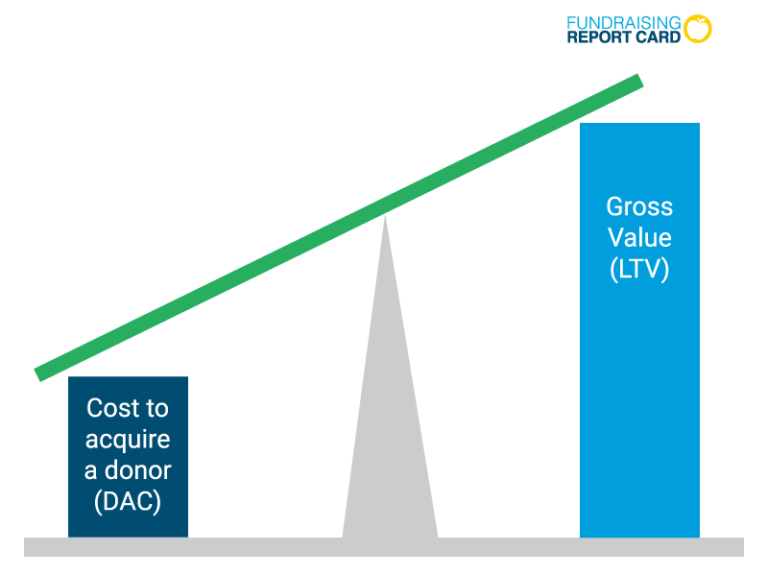 FUNDRAISING
REPORT CARD

Gross Value (LTV)

Cost to acquire a donor (DAC)